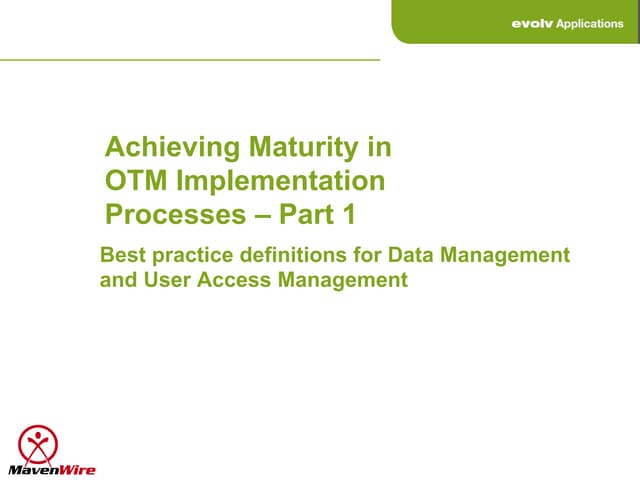 evolv Applications

Achieving Maturity in OTM Implementation Processes – Part 1

Best practice definitions for Data Management and User Access Management

MavenWire